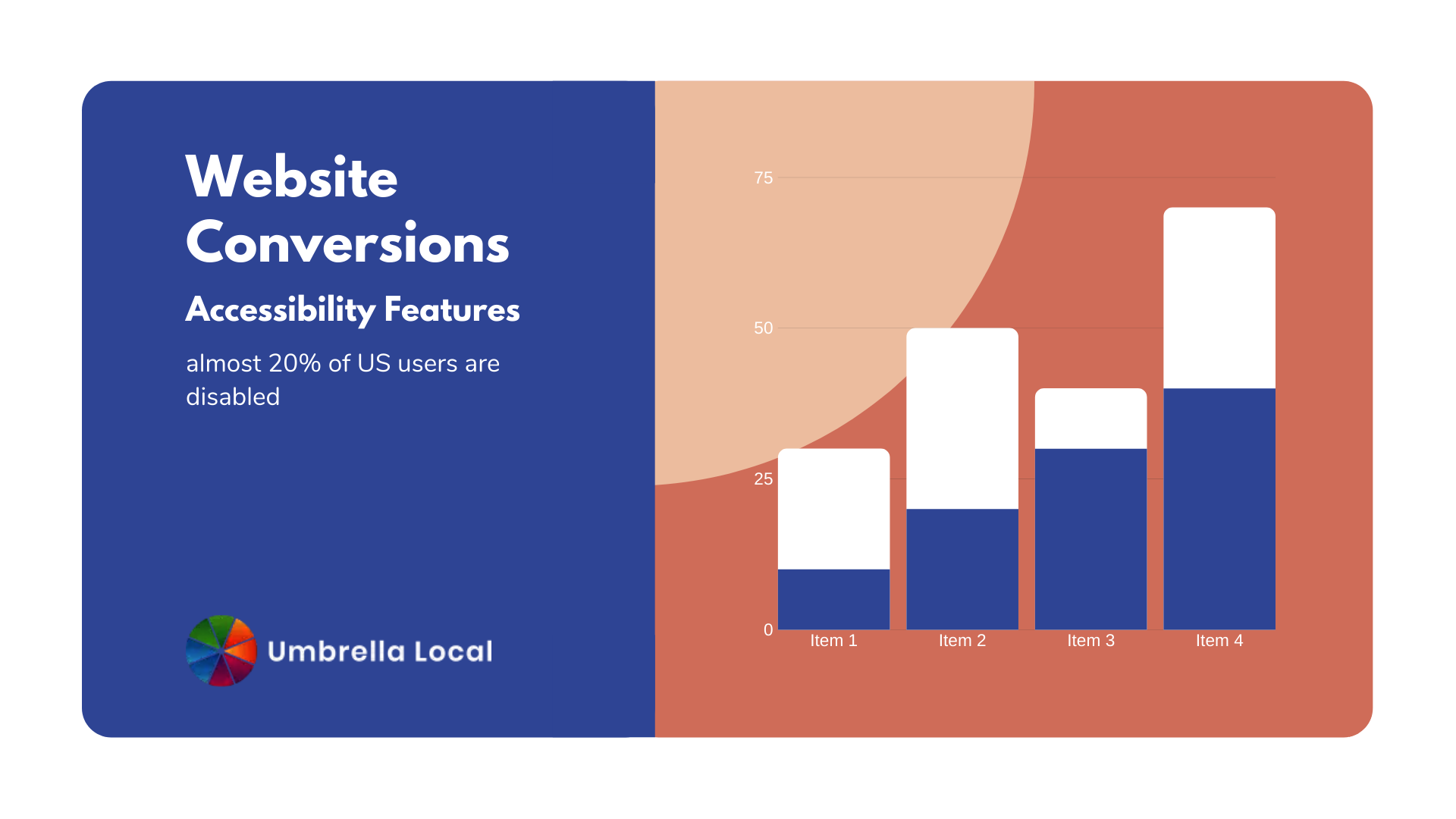 Website Conversions

Accessibility Features

almost 20% of US users are disabled

Umbrella Local

75
50
25
0
Item 1
Item 2
Item 3
Item 4